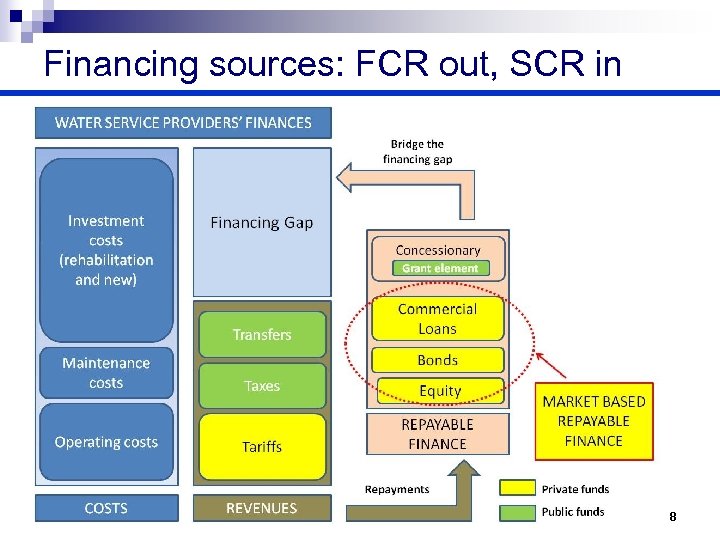 Financing sources: FCR out, SCR in

WATER SERVICE PROVIDERS' FINANCES

Investment costs (rehabilitation and new)

Maintenance costs

Operating costs

COSTS

Financing Gap

Transfers

Taxes

Tariffs

REVENUES

Bridge the financing gap

Concessionary

Grant element

Commercial Loans

Bonds

Equity

REPAYABLE FINANCE

MARKET BASED REPAYABLE FINANCE

Repayments

Private funds

Public funds

8